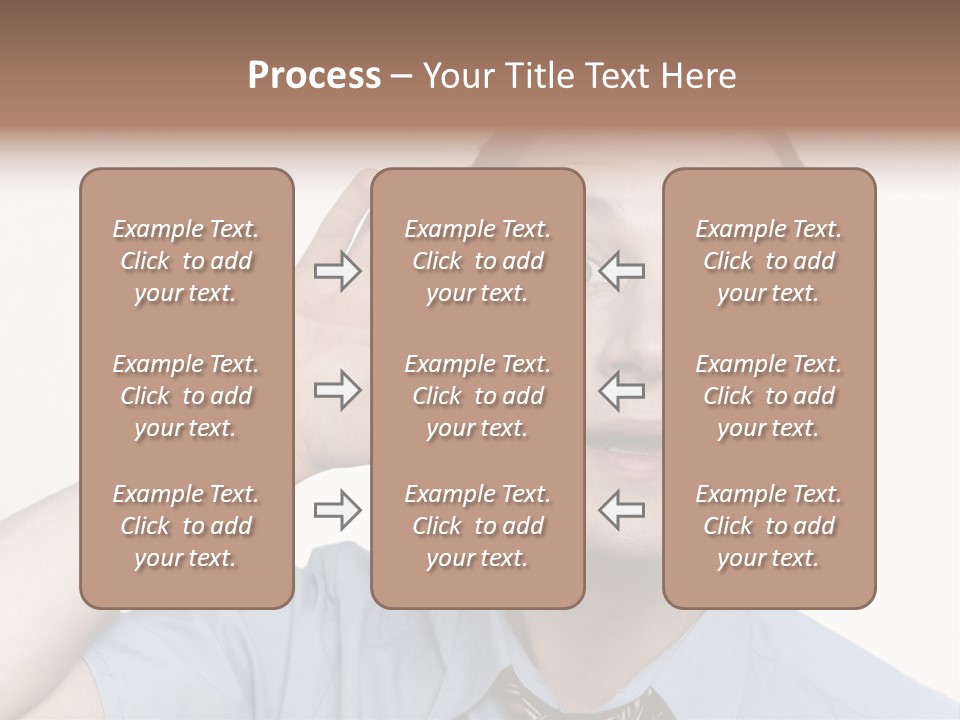 Process – Your Title Text Here

Example Text. Click to add your text.

Example Text. Click to add your text.

Example Text. Click to add your text.

Example Text. Click to add your text.

Example Text. Click to add your text.

Example Text. Click to add your text.

Example Text. Click to add your text.

Example Text. Click to add your text.

Example Text. Click to add your text.